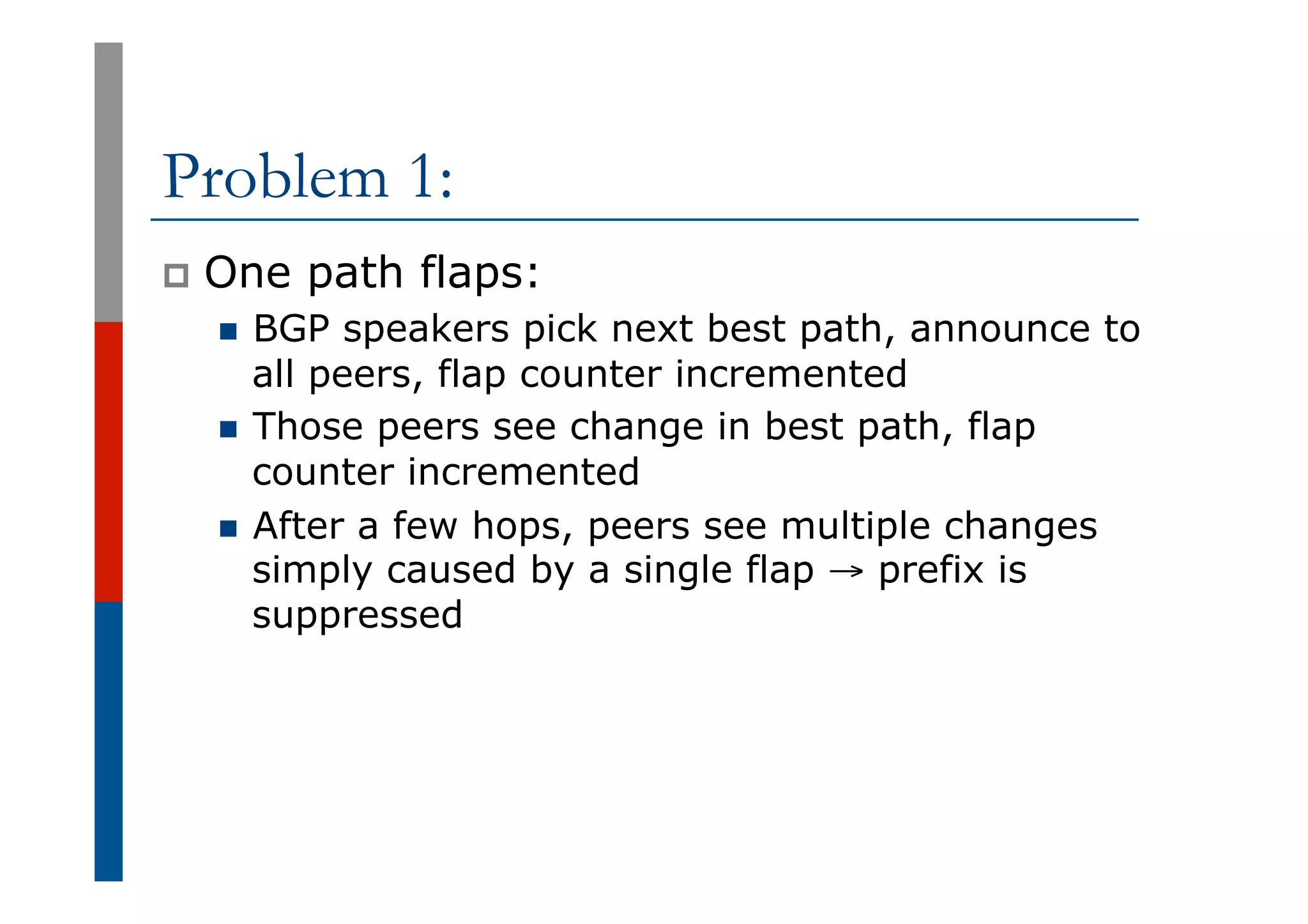 Problem 1:

One path flaps:

BGP speakers pick next best path, announce to all peers, flap counter incremented

Those peers see change in best path, flap counter incremented

After a few hops, peers see multiple changes simply caused by a single flap → prefix is suppressed